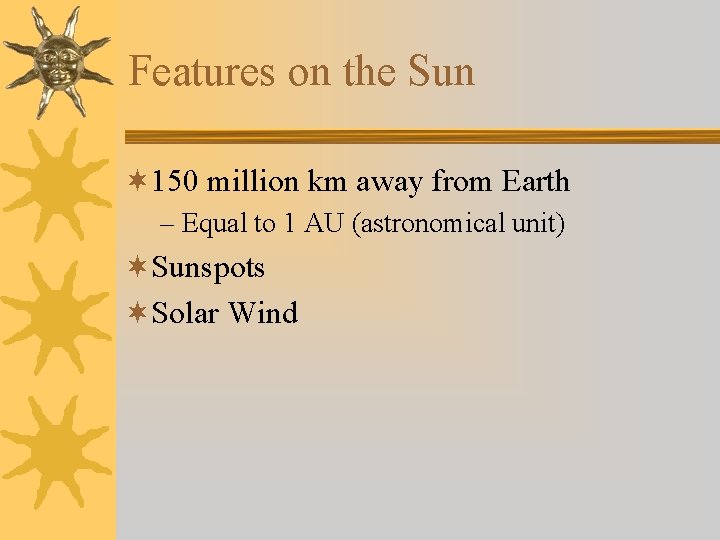 Features on the Sun

✶ 150 million km away from Earth
– Equal to 1 AU (astronomical unit)

✶ Sunspots

✶ Solar Wind